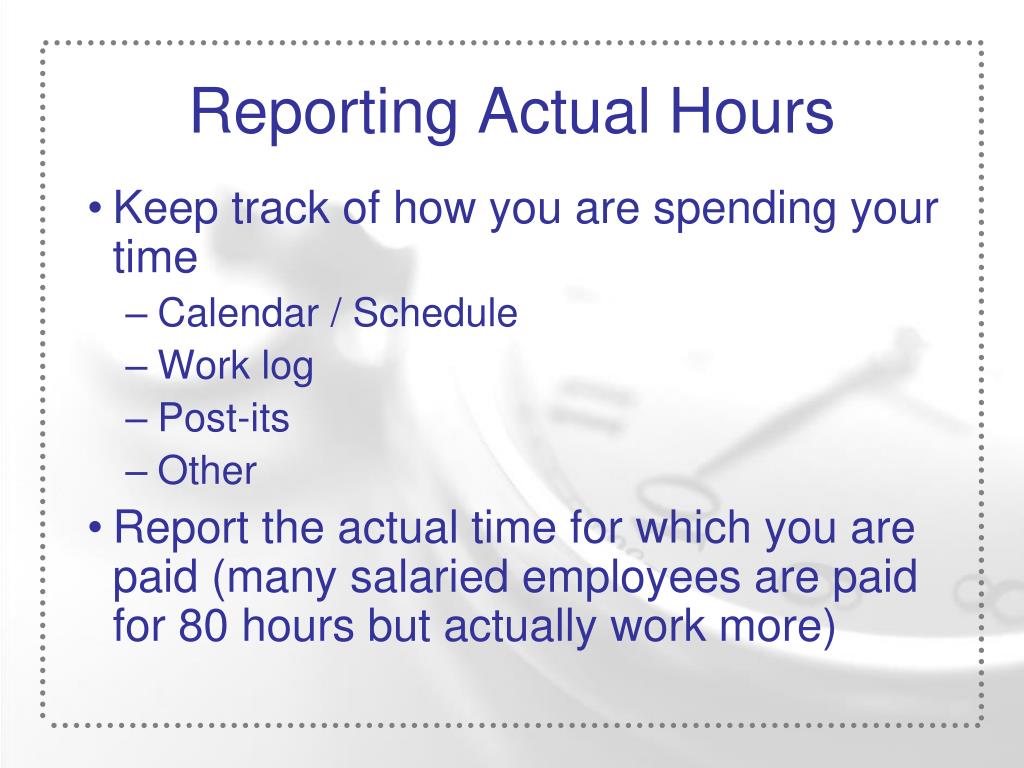 Reporting Actual Hours

• Keep track of how you are spending your time
– Calendar / Schedule
– Work log
– Post-its
– Other
• Report the actual time for which you are paid (many salaried employees are paid for 80 hours but actually work more)